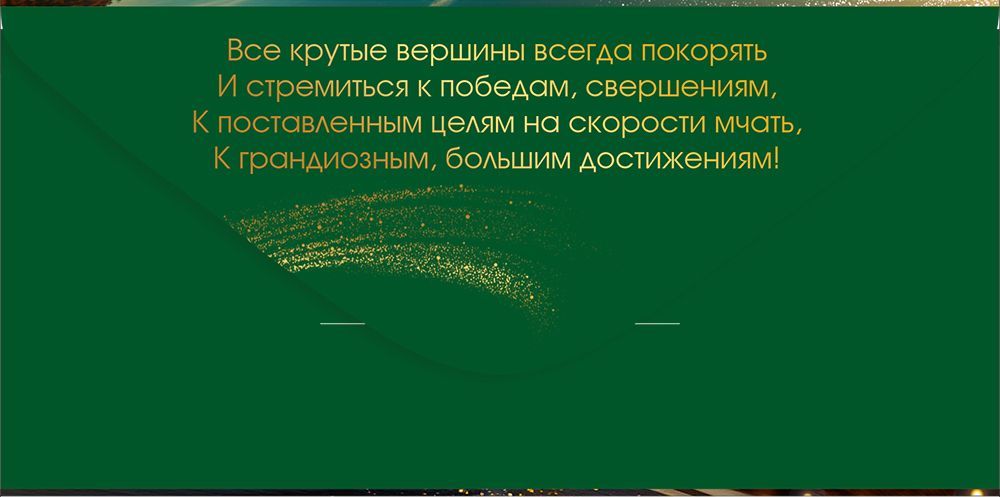 Все крутые вершины всегда покорять
И стремиться к победам, свершениям,
К поставленным целям на скорости мчать,
К грандиозным, большим достижениям!